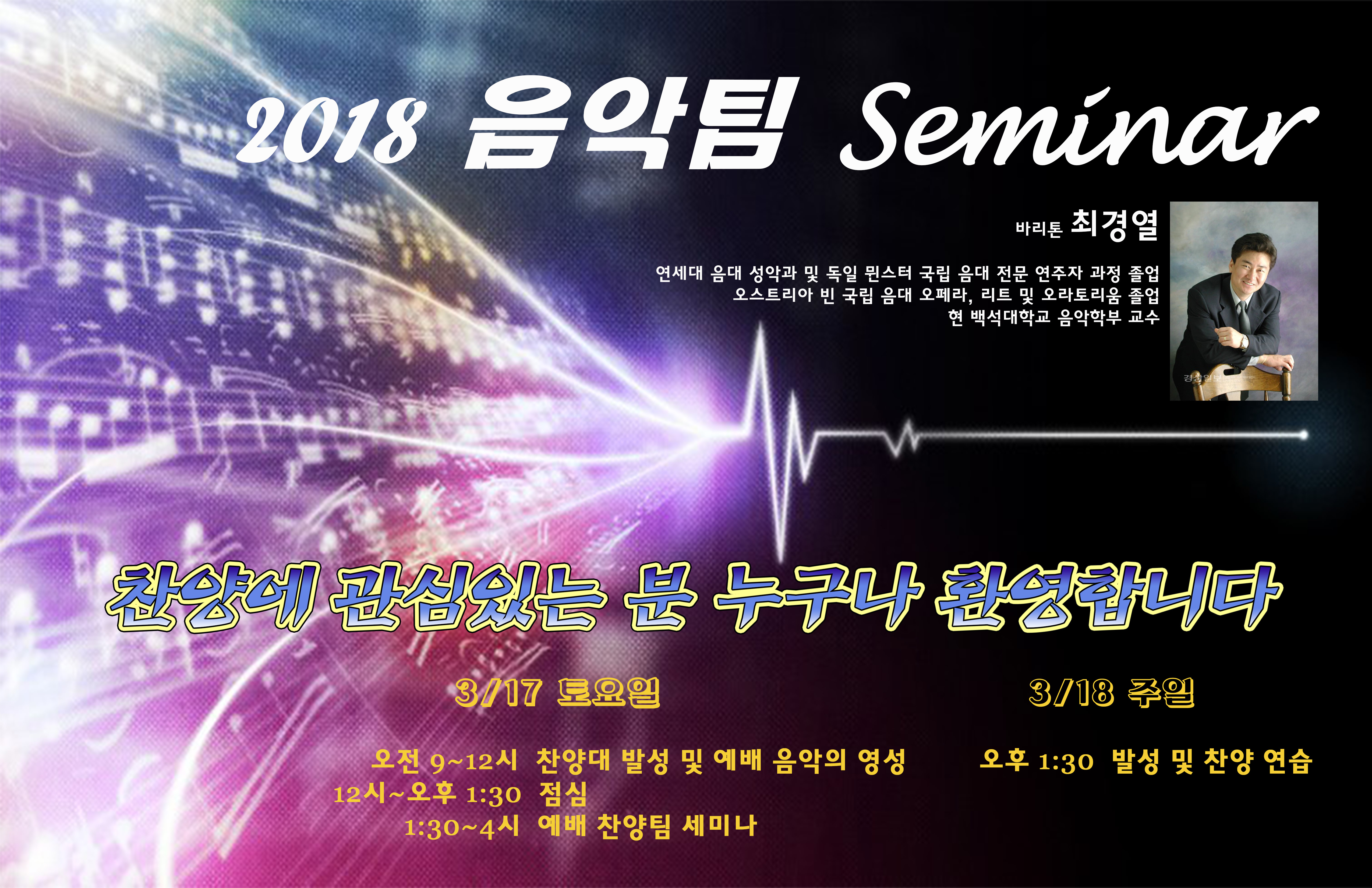 2018 음악팀 Seminar

바리톤 최경열

연세대 음대 성악과 및 독일 뮌스터 국립 음대 전문 연주자 과정 졸업
오스트리아 빈 국립 음대 오페라, 리트 및 오라토리움 졸업
현 백석대학교 음악학부 교수

찬양에 관심있는 분 누구나 환영합니다

3/17 토요일

오전 9~12시 찬양대 발성 및 예배 음악의 영성
12시~오후 1:30 점심
1:30~4시 예배 찬양팀 세미나

3/18 주일

오후 1:30 발성 및 찬양 연습